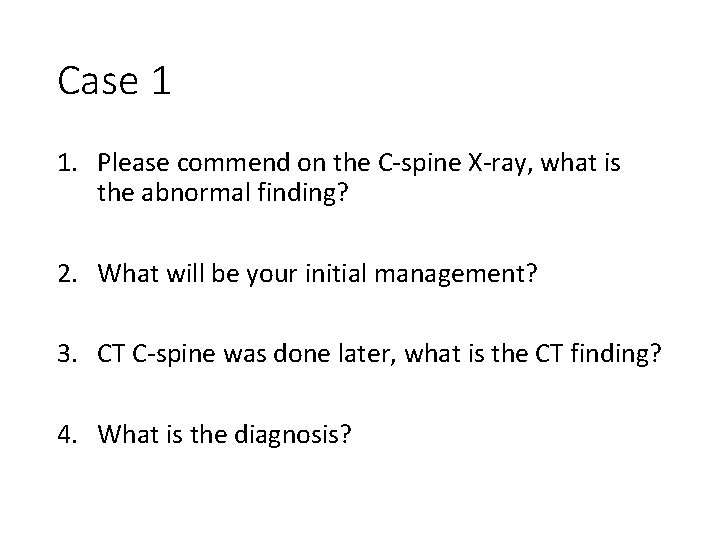 Case 1

1. Please commend on the C-spine X-ray, what is the abnormal finding?

2. What will be your initial management?

3. CT C-spine was done later, what is the CT finding?

4. What is the diagnosis?